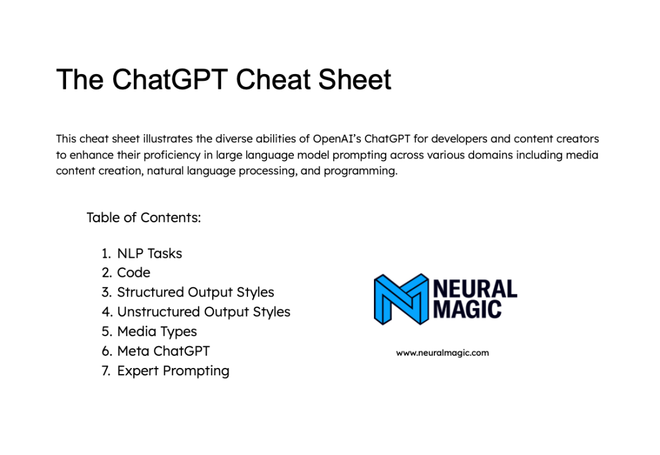 The ChatGPT Cheat Sheet

This cheat sheet illustrates the diverse abilities of OpenAI's ChatGPT for developers and content creators to enhance their proficiency in large language model prompting across various domains including media content creation, natural language processing, and programming.

Table of Contents:

1. NLP Tasks
2. Code
3. Structured Output Styles
4. Unstructured Output Styles
5. Media Types
6. Meta ChatGPT
7. Expert Prompting

NEURAL MAGIC

www.neuralmagic.com